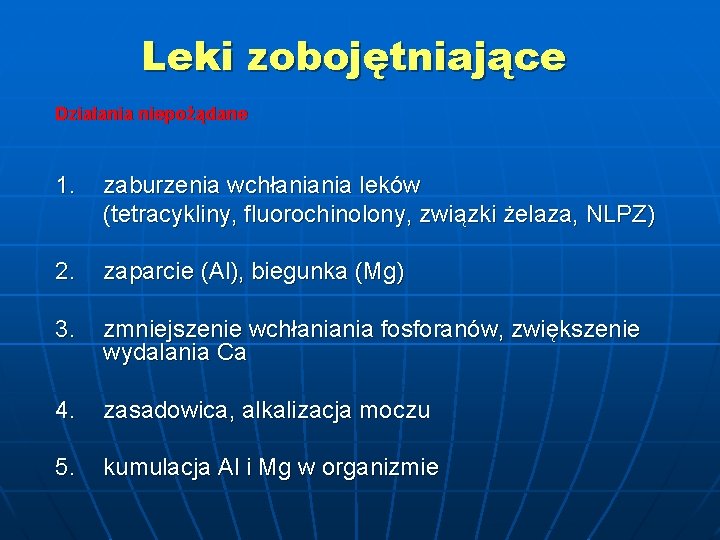 Leki zobojętniające

Działania niepożądane

1. zaburzenia wchłaniania leków (tetracykliny, fluorochinolony, związki żelaza, NLPZ)

2. zaparcie (Al), biegunka (Mg)

3. zmniejszenie wchłaniania fosforanów, zwiększenie wydalania Ca

4. zasadowica, alkalizacja moczu

5. kumulacja Al i Mg w organizmie